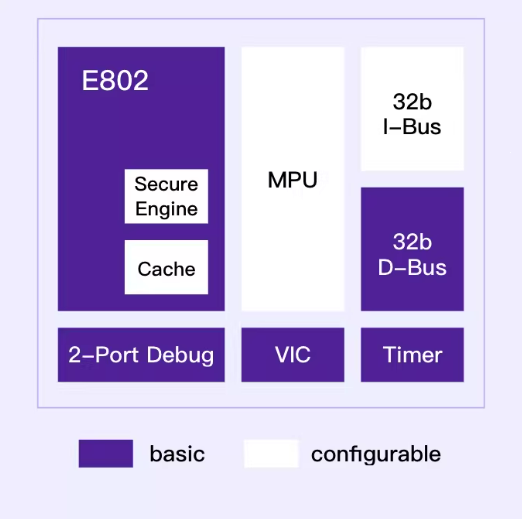 E802

Secure Engine

Cache

MPU

32b I-Bus

32b D-Bus

2-Port Debug

VIC

Timer

basic

configurable